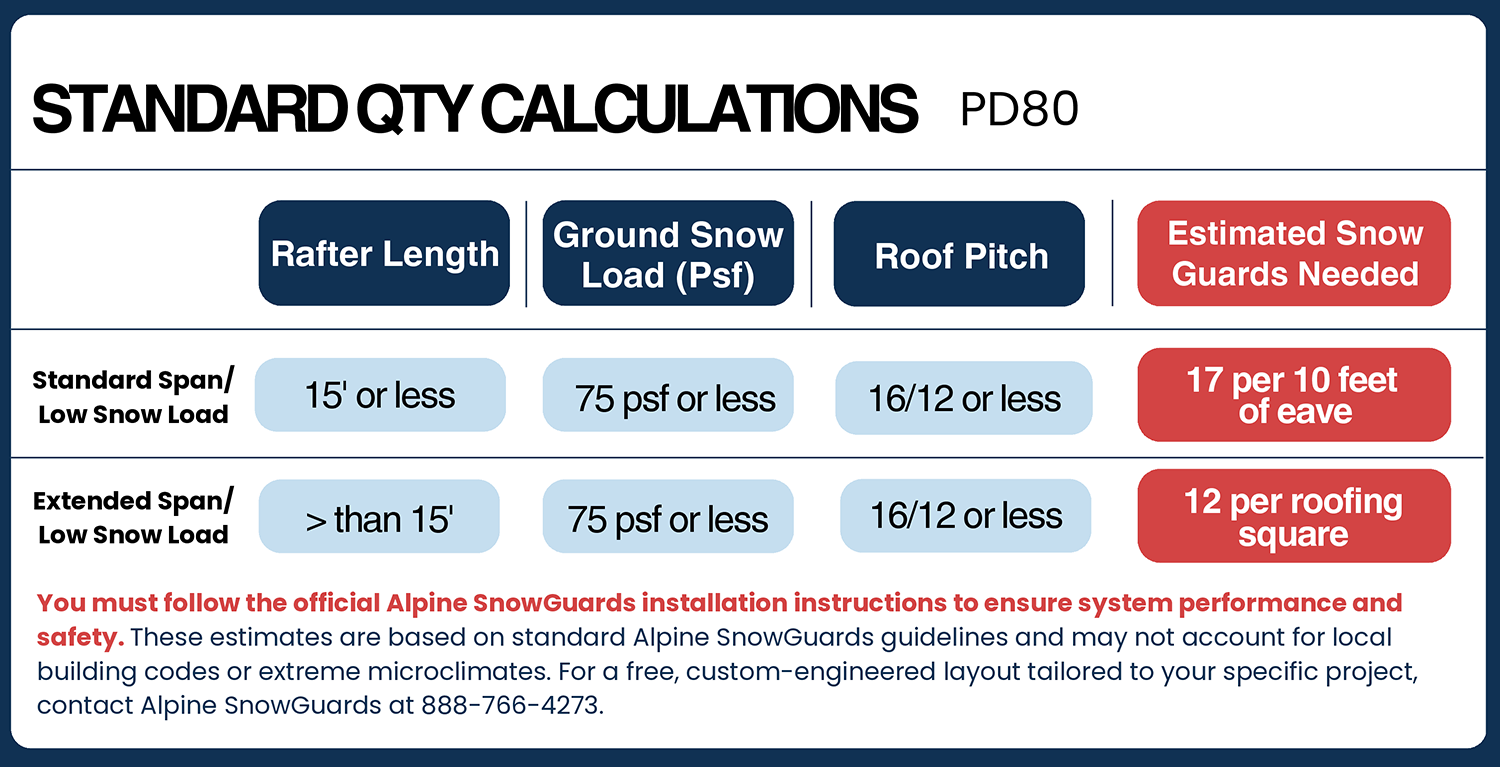 STANDARD QTY CALCULATIONS PD80

| | Rafter Length | Ground Snow Load (Psf) | Roof Pitch | Estimated Snow Guards Needed |
|---|---|---|---|---|
| Standard Span/ Low Snow Load | 15' or less | 75 psf or less | 16/12 or less | 17 per 10 feet of eave |
| Extended Span/ Low Snow Load | > than 15' | 75 psf or less | 16/12 or less | 12 per roofing square |

You must follow the official Alpine SnowGuards installation instructions to ensure system performance and safety. These estimates are based on standard Alpine SnowGuards guidelines and may not account for local building codes or extreme microclimates. For a free, custom-engineered layout tailored to your specific project, contact Alpine SnowGuards at 888-766-4273.